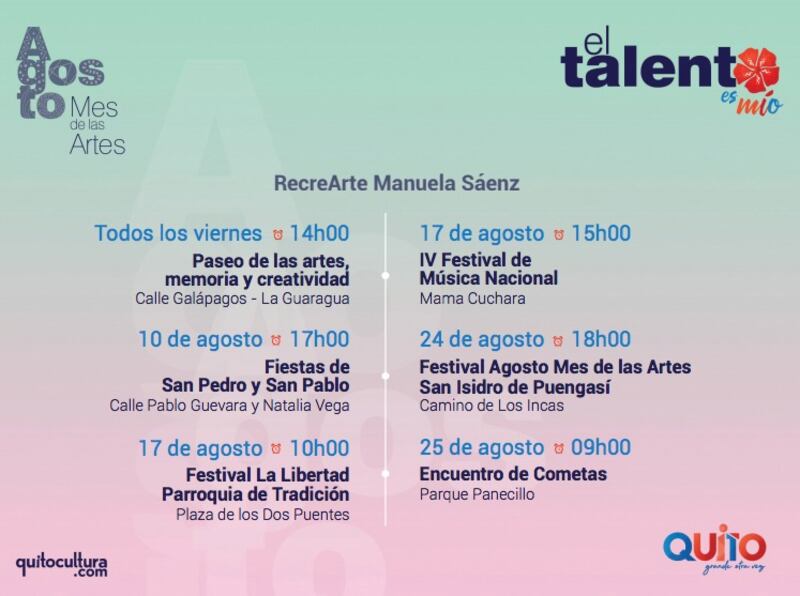 Agosto Mes de las Artes

el talento es mío

RecreArte Manuela Sáenz

Todos los viernes 14h00
Paseo de las artes, memoria y creatividad
Calle Galápagos - La Guaragua

10 de agosto 17h00
Fiestas de San Pedro y San Pablo
Calle Pablo Guevara y Natalia Vega

17 de agosto 10h00
Festival La Libertad Parroquia de Tradición
Plaza de los Dos Puentes

17 de agosto 15h00
IV Festival de Música Nacional
Mama Cuchara

24 de agosto 18h00
Festival Agosto Mes de las Artes San Isidro de Puengasí
Camino de Los Incas

25 de agosto 09h00
Encuentro de Cometas
Parque Panecillo

quitocultura.com

QUITO grande otra vez